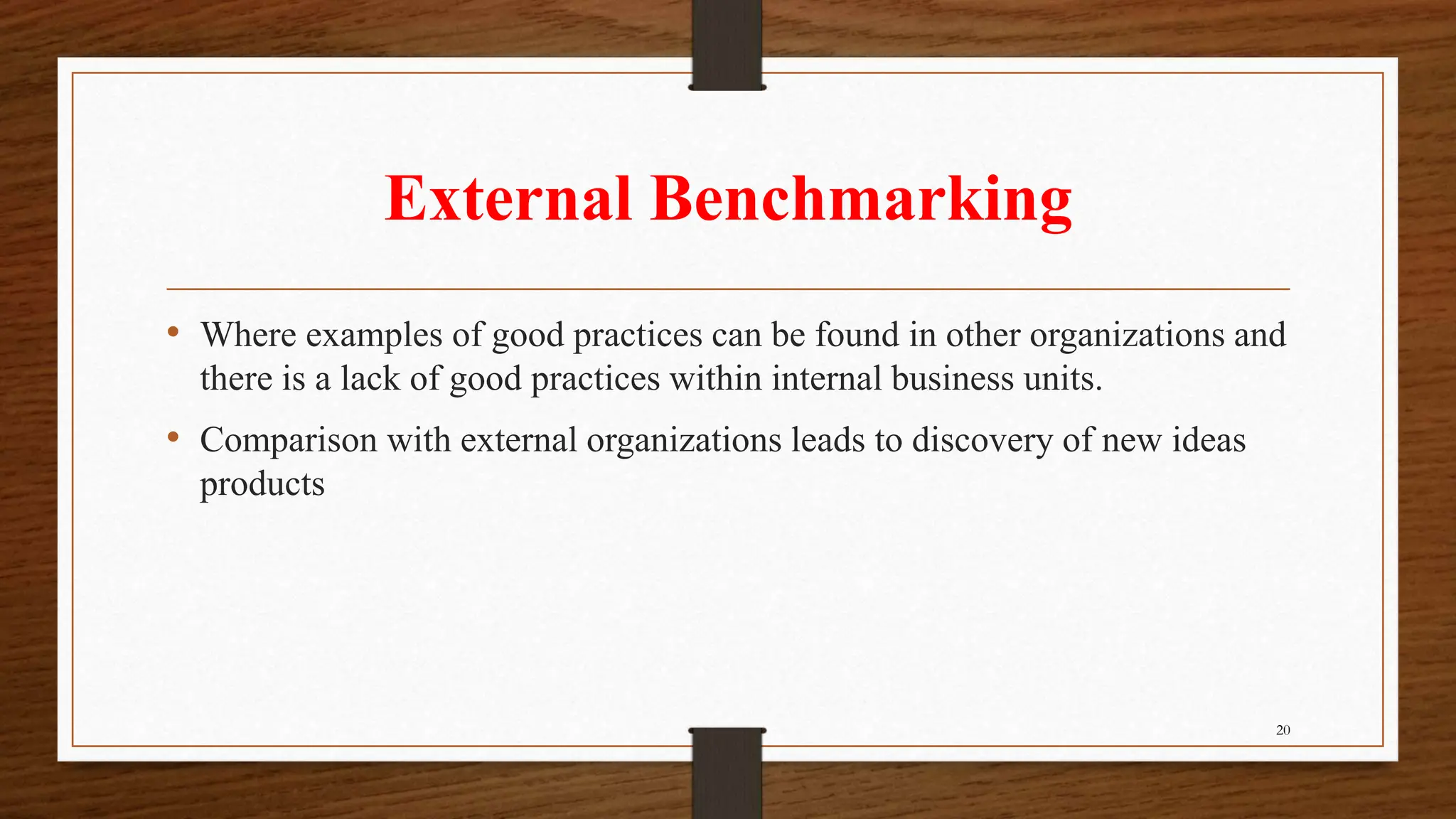 External Benchmarking

• Where examples of good practices can be found in other organizations and there is a lack of good practices within internal business units.

• Comparison with external organizations leads to discovery of new ideas products

20